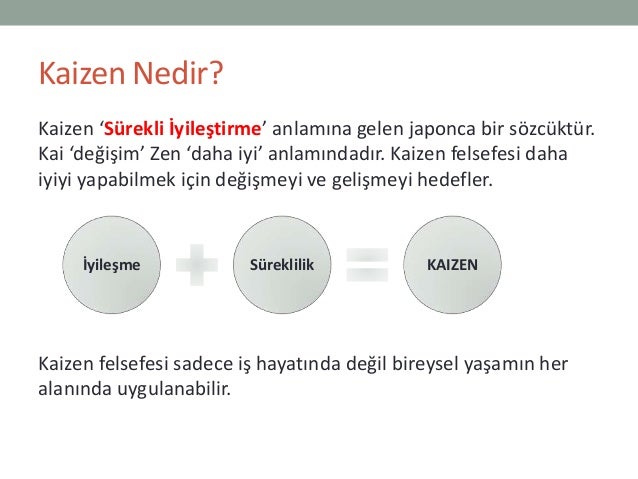 Kaizen Nedir?

Kaizen ‘Sürekli İyileştirme’ anlamına gelen japonca bir sözcüktür. Kai ‘değişim’ Zen ‘daha iyi’ anlamındadır. Kaizen felsefesi daha iyiyi yapabilmek için değişmeyi ve gelişmeyi hedefler.

İyileşme + Süreklilik = KAIZEN

Kaizen felsefesi sadece iş hayatında değil bireysel yaşamın her alanında uygulanabilir.